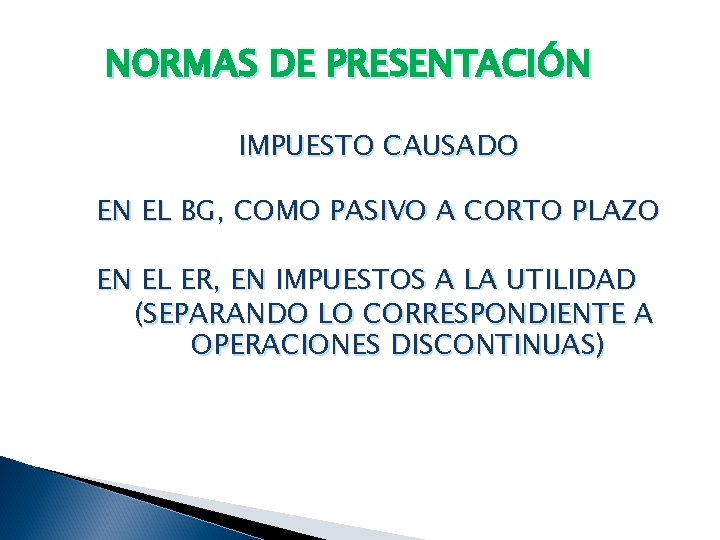 NORMAS DE PRESENTACIÓN

IMPUESTO CAUSADO

EN EL BG, COMO PASIVO A CORTO PLAZO

EN EL ER, EN IMPUESTOS A LA UTILIDAD (SEPARANDO LO CORRESPONDIENTE A OPERACIONES DISCONTINUAS)